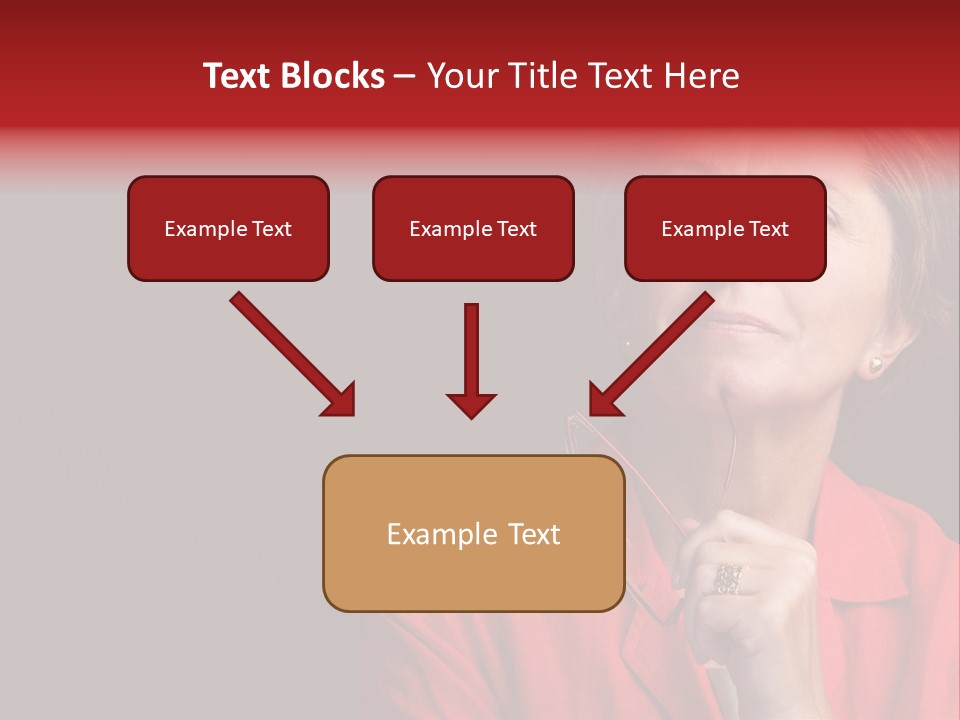 Text Blocks – Your Title Text Here

Example Text

Example Text

Example Text

Example Text